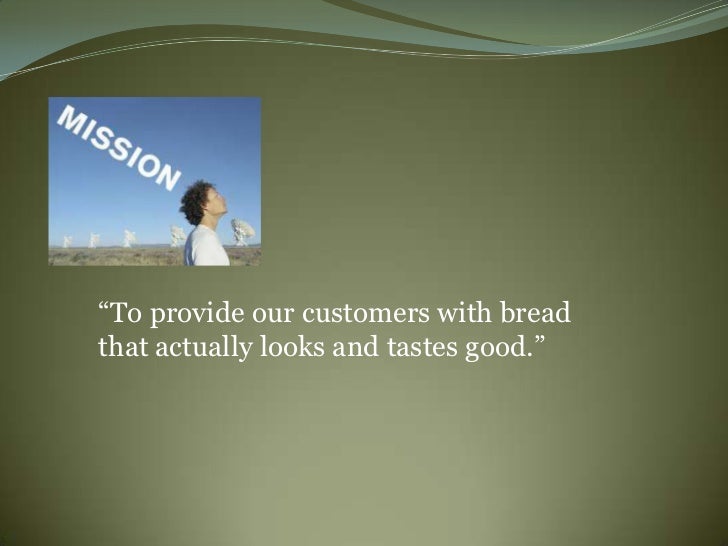 MISSION

“To provide our customers with bread that actually looks and tastes good.”